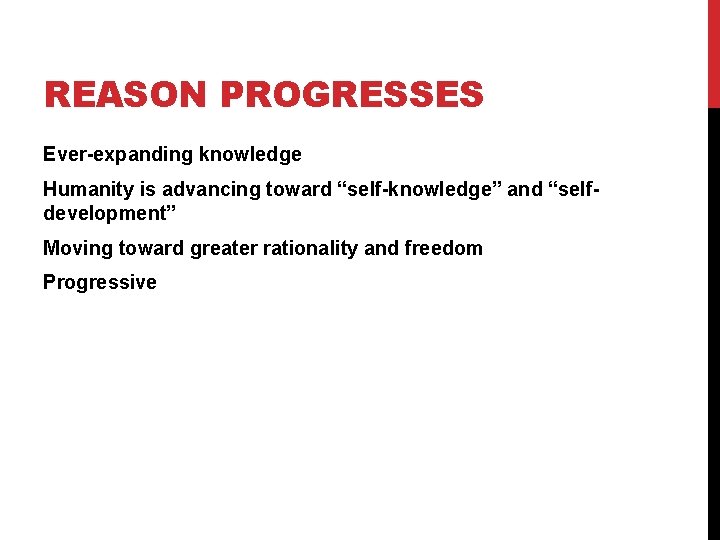 REASON PROGRESSES

Ever-expanding knowledge

Humanity is advancing toward “self-knowledge” and “self-development”

Moving toward greater rationality and freedom

Progressive